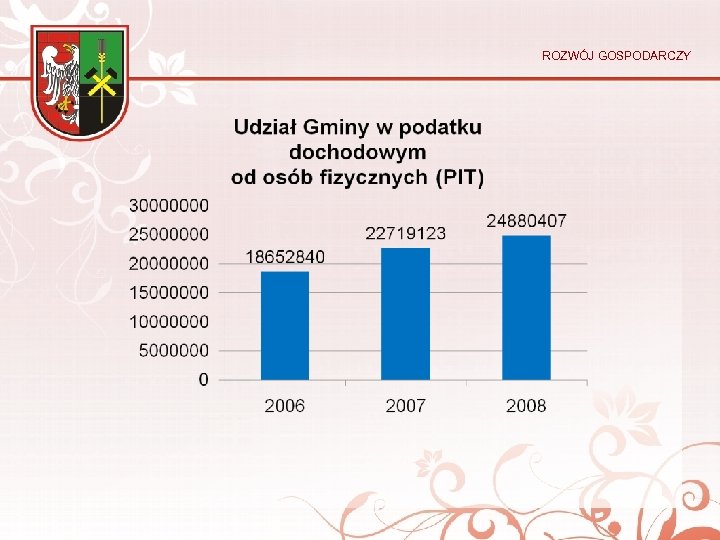 ROZWÓJ GOSPODARCZY

Udział Gminy w podatku dochodowym od osób fizycznych (PIT)

30000000
25000000
20000000
15000000
10000000
5000000
0

18652840
22719123
24880407

2006
2007
2008